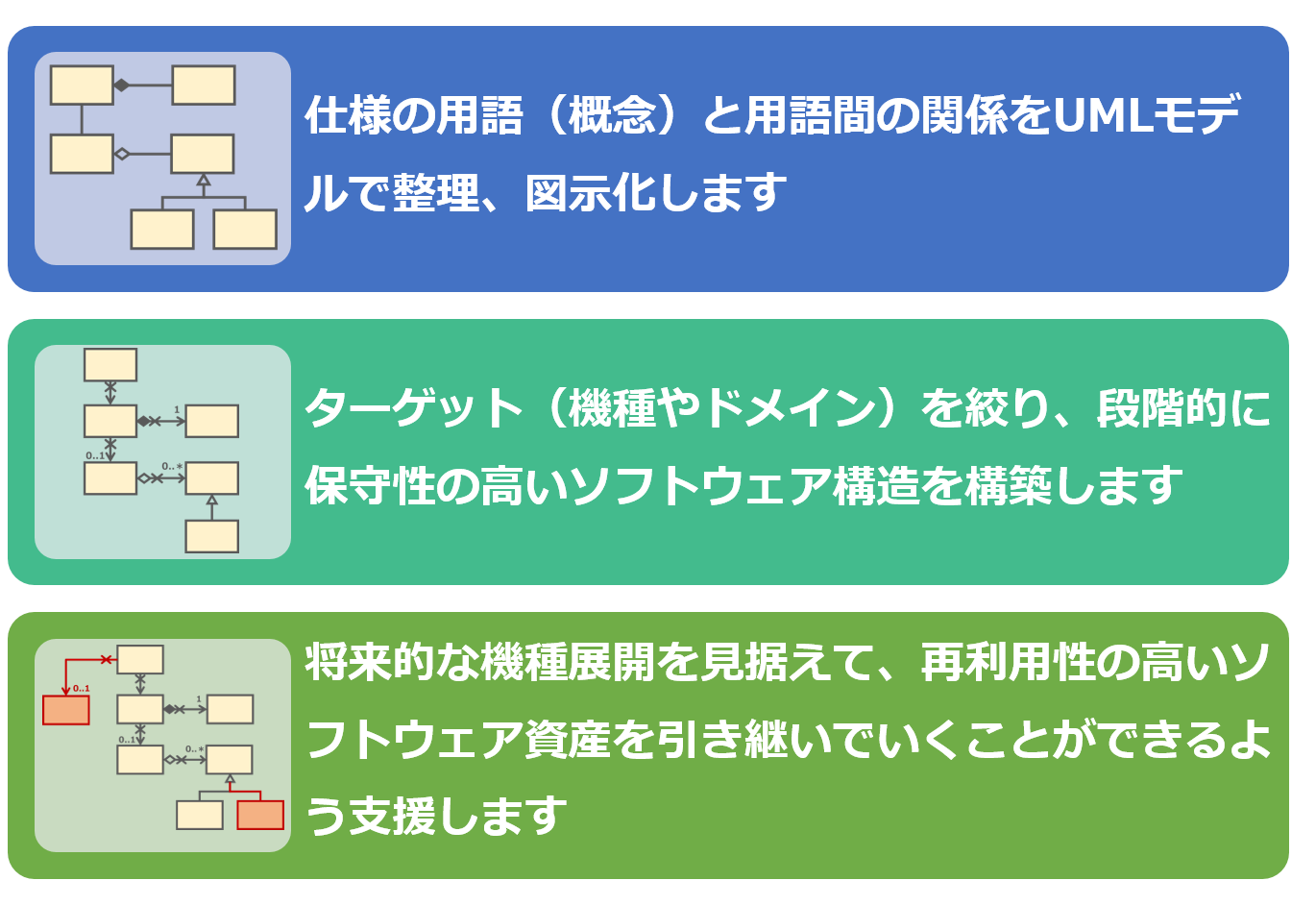 仕様の用語（概念）と用語間の関係をUMLモデルで整理、図示化します

1
0..1
0..*

ターゲット（機種やドメイン）を絞り、段階的に保守性の高いソフトウェア構造を構築します

0..1
1
0..1
0..*

将来的な機種展開を見据えて、再利用性の高いソフトウェア資産を引き継いでいくことができるよう支援します